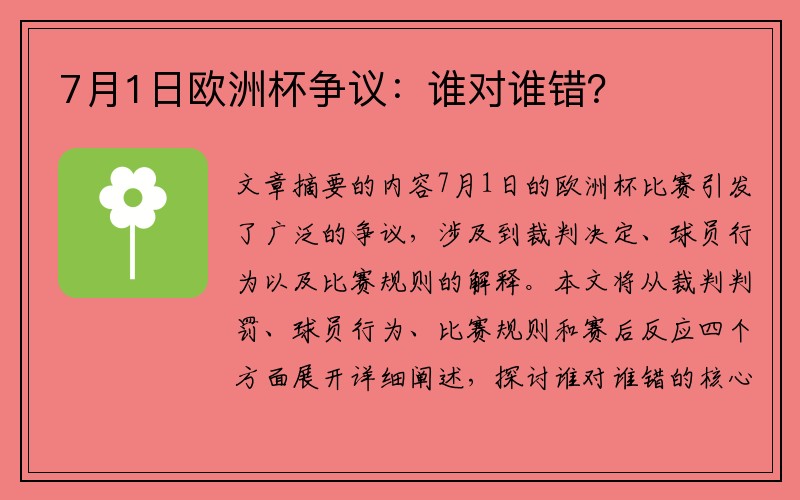 7月1日欧洲杯争议：谁对谁错？

文章摘要的内容7月1日的欧洲杯比赛引发了广泛的争议，涉及到裁判决定、球员行为以及比赛规则的解释。本文将从裁判判罚、球员行为、比赛规则和赛后反应四个方面展开详细阐述，探讨谁对谁错的核心